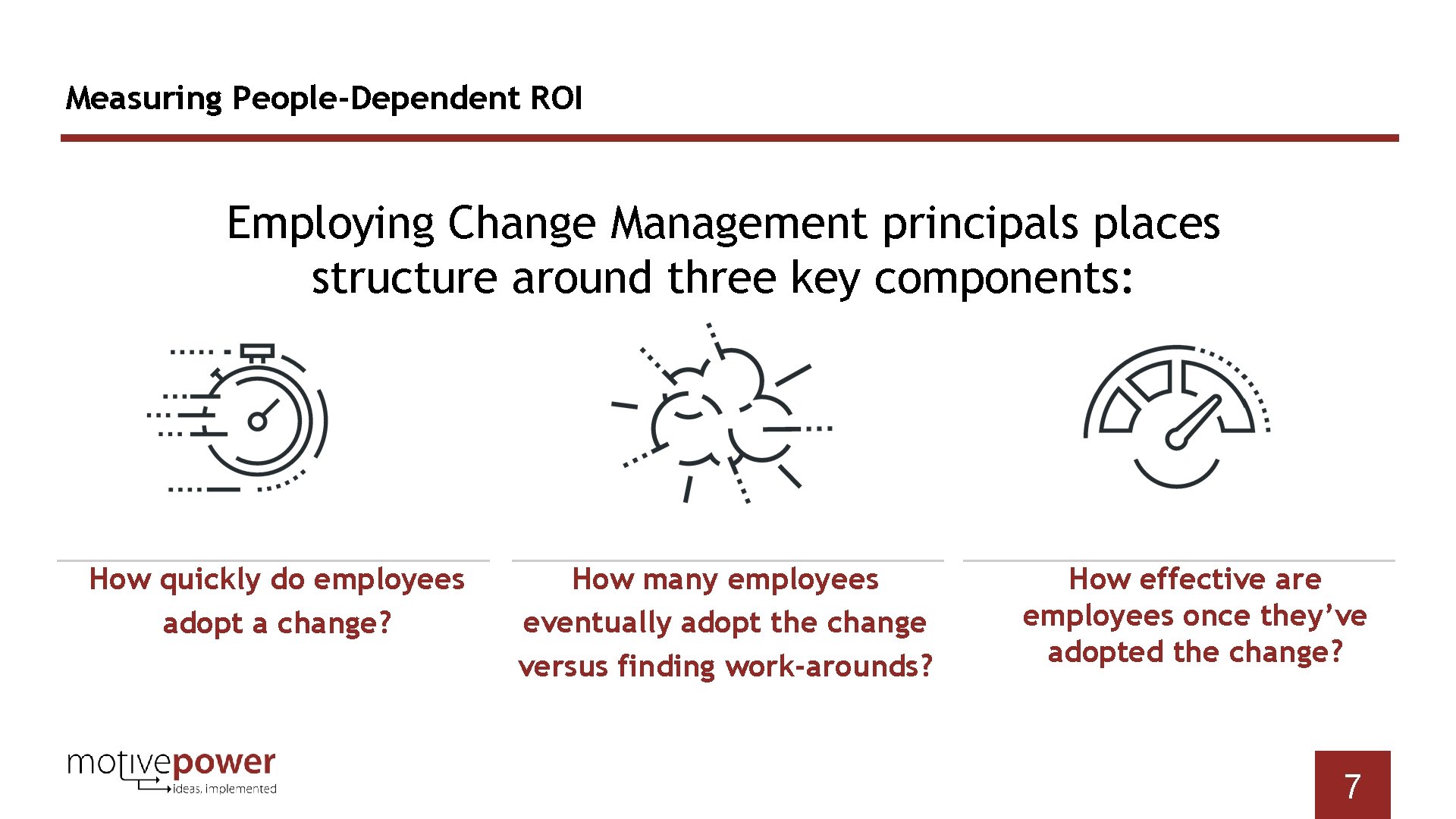 Measuring People-Dependent ROI

Employing Change Management principals places structure around three key components:

How quickly do employees adopt a change?

How many employees eventually adopt the change versus finding work-arounds?

How effective are employees once they've adopted the change?

motivepower
ideas. implemented

7